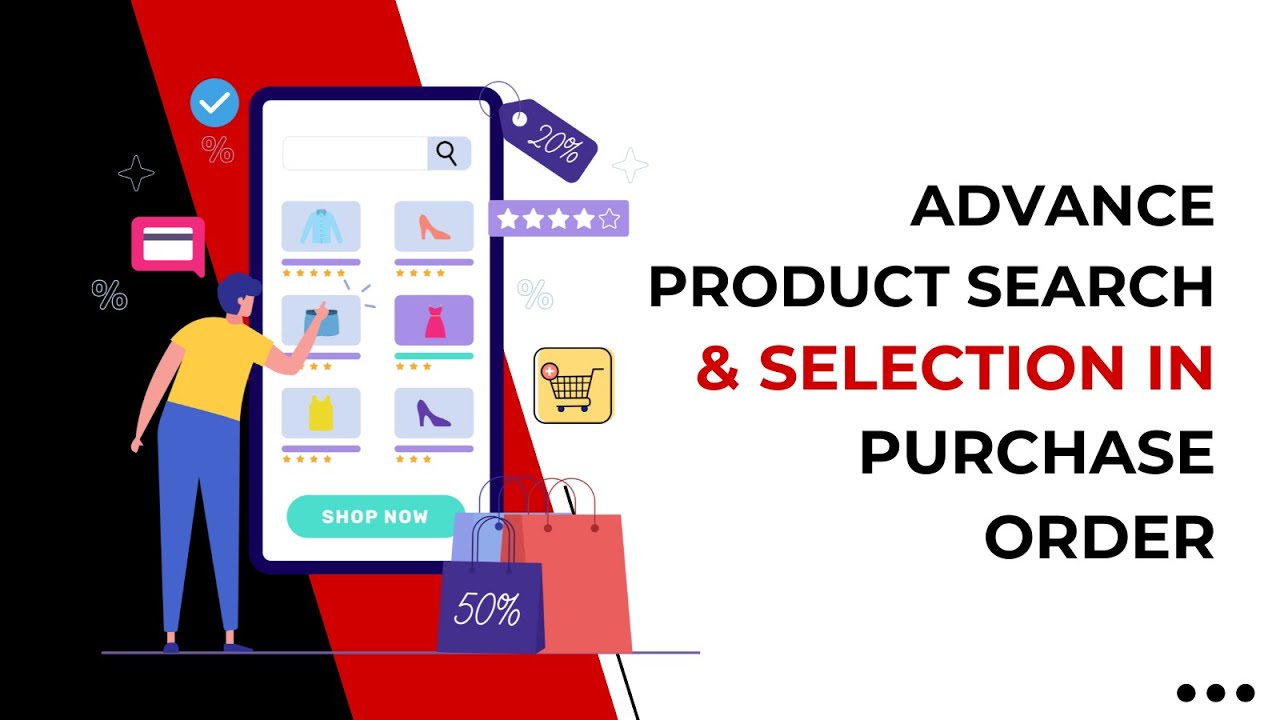 %

20%

%

%

SHOP NOW

50%

ADVANCE PRODUCT SEARCH & SELECTION IN PURCHASE ORDER